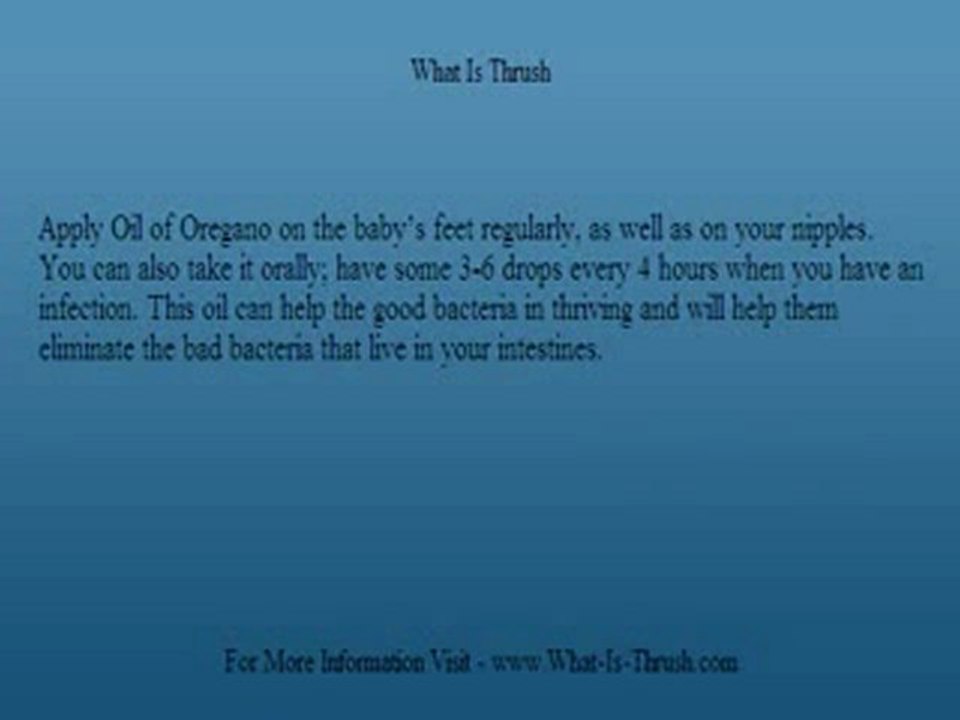 What Is Thrush

Apply Oil of Oregano on the baby's feet regularly, as well as on your nipples. You can also take it orally; have some 3-6 drops every 4 hours when you have an infection. This oil can help the good bacteria in thriving and will help them eliminate the bad bacteria that live in your intestines.

For More Information Visit - www.What-Is-Thrush.com